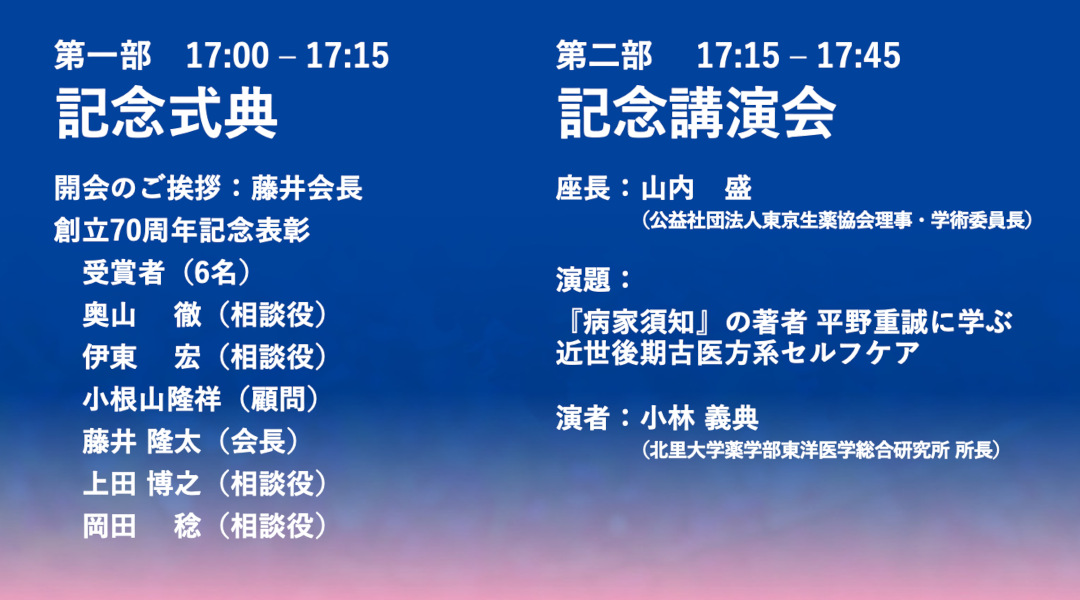 第一部　17:00 – 17:15
記念式典

開会のご挨拶：藤井会長
創立70周年記念表彰
受賞者（6名）
奥山　徹（相談役）
伊東　宏（相談役）
小根山隆祥（顧問）
藤井 隆太（会長）
上田 博之（相談役）
岡田　稔（相談役）

第二部　17:15 – 17:45
記念講演会

座長：山内　盛
（公益社団法人東京生薬協会理事・学術委員長）

演題：
『病家須知』の著者 平野重誠に学ぶ 近世後期古医方系セルフケア

演者：小林 義典
（北里大学薬学部東洋医学総合研究所 所長）